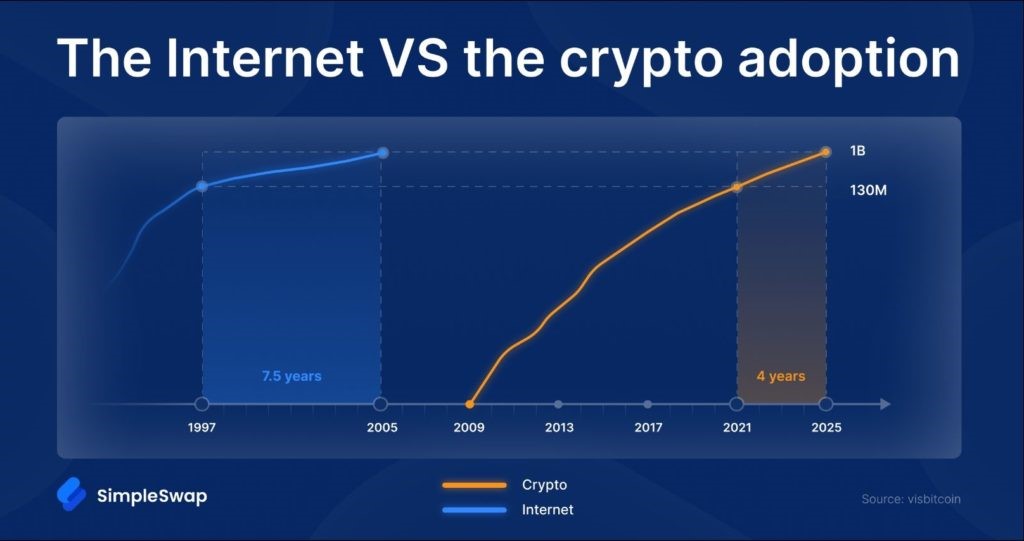 The Internet VS the crypto adoption

1B
130M

7.5 years

4 years

1997
2005
2009
2013
2017
2021
2025

SimpleSwap

Crypto
Internet

Source: visbitcoin